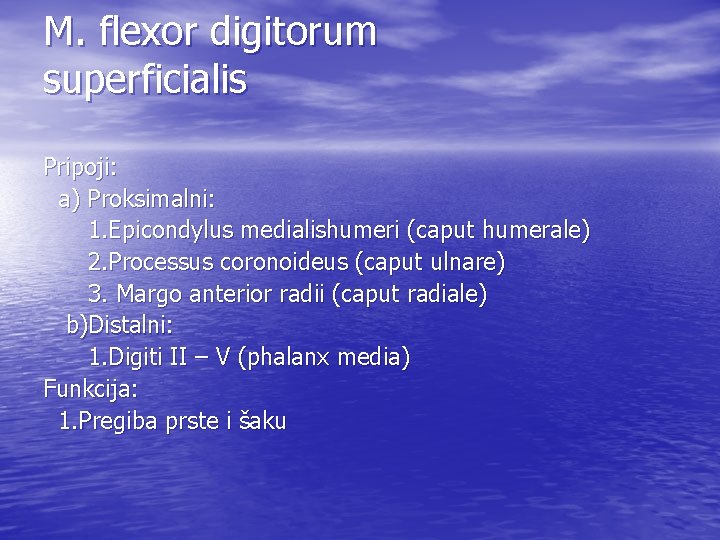 M. flexor digitorum superficialis

Pripoji:
a) Proksimalni:
1.Epicondylus medialishumeri (caput humerale)
2.Processus coronoideus (caput ulnare)
3. Margo anterior radii (caput radiale)
b)Distalni:
1.Digiti II – V (phalanx media)
Funkcija:
1.Pregiba prste i šaku